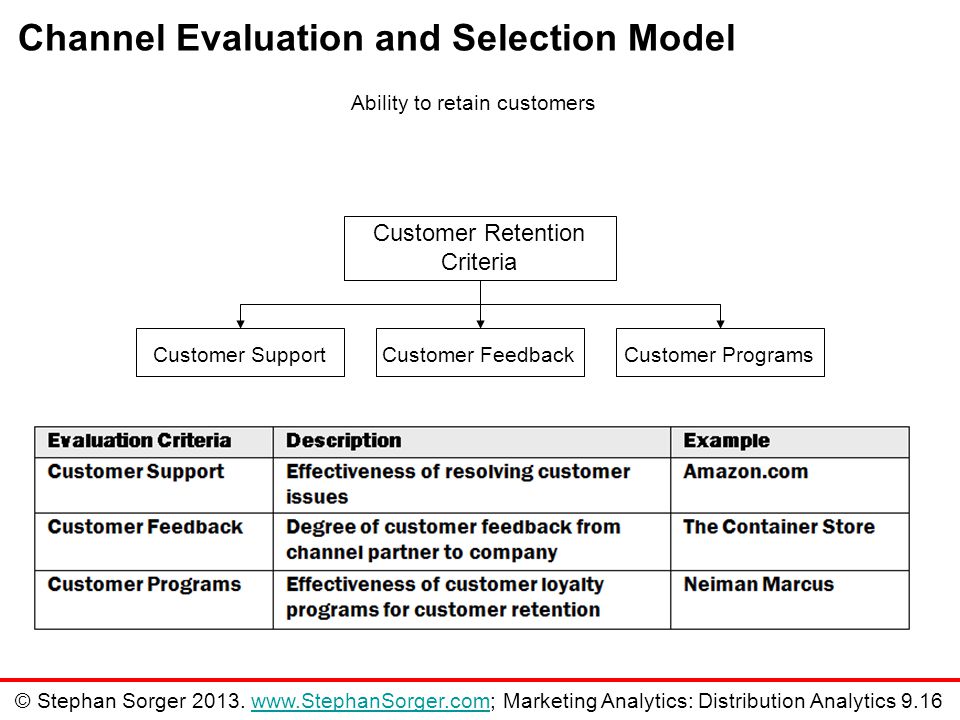 Channel Evaluation and Selection Model

Ability to retain customers

Customer Retention Criteria

Customer Support

Customer Feedback

Customer Programs

| Evaluation Criteria | Description | Example |
|---|---|---|
| Customer Support | Effectiveness of resolving customer issues | Amazon.com |
| Customer Feedback | Degree of customer feedback from channel partner to company | The Container Store |
| Customer Programs | Effectiveness of customer loyalty programs for customer retention | Neiman Marcus |

© Stephan Sorger 2013. www.StephanSorger.com; Marketing Analytics: Distribution Analytics 9.16